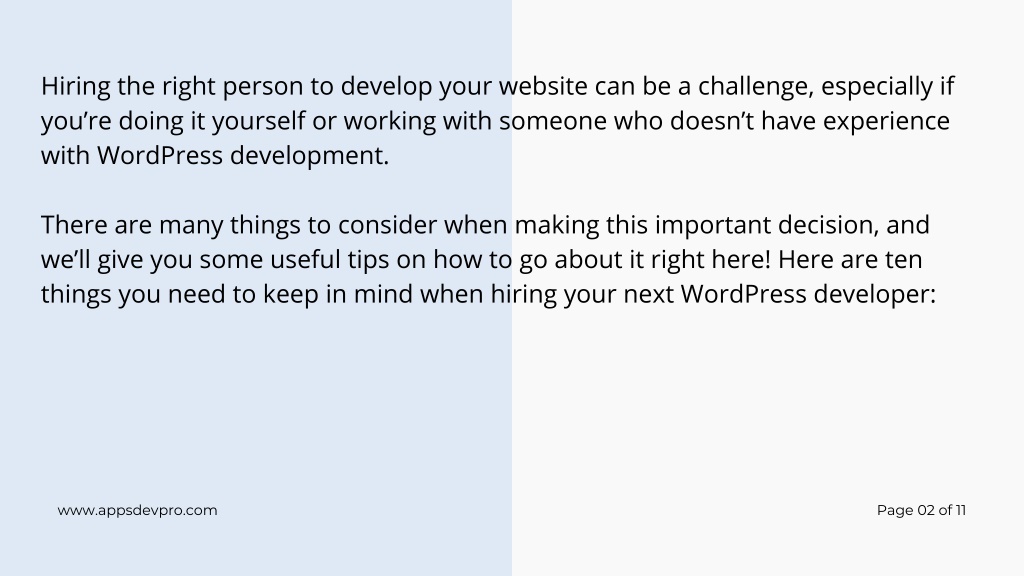 Hiring the right person to develop your website can be a challenge, especially if you’re doing it yourself or working with someone who doesn’t have experience with WordPress development.

There are many things to consider when making this important decision, and we’ll give you some useful tips on how to go about it right here! Here are ten things you need to keep in mind when hiring your next WordPress developer:

www.appsdevpro.com

Page 02 of 11